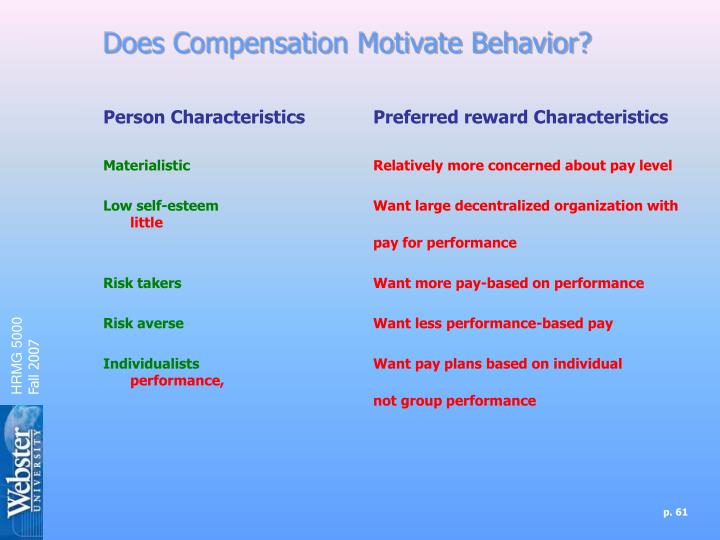 Does Compensation Motivate Behavior?

| Person Characteristics | Preferred reward Characteristics |
|---|---|
| Materialistic | Relatively more concerned about pay level |
| Low self-esteem little | Want large decentralized organization with pay for performance |
| Risk takers | Want more pay-based on performance |
| Risk averse | Want less performance-based pay |
| Individualists performance, | Want pay plans based on individual not group performance |

HRMG 5000
Fall 2007

Webster UNIVERSITY

p. 61